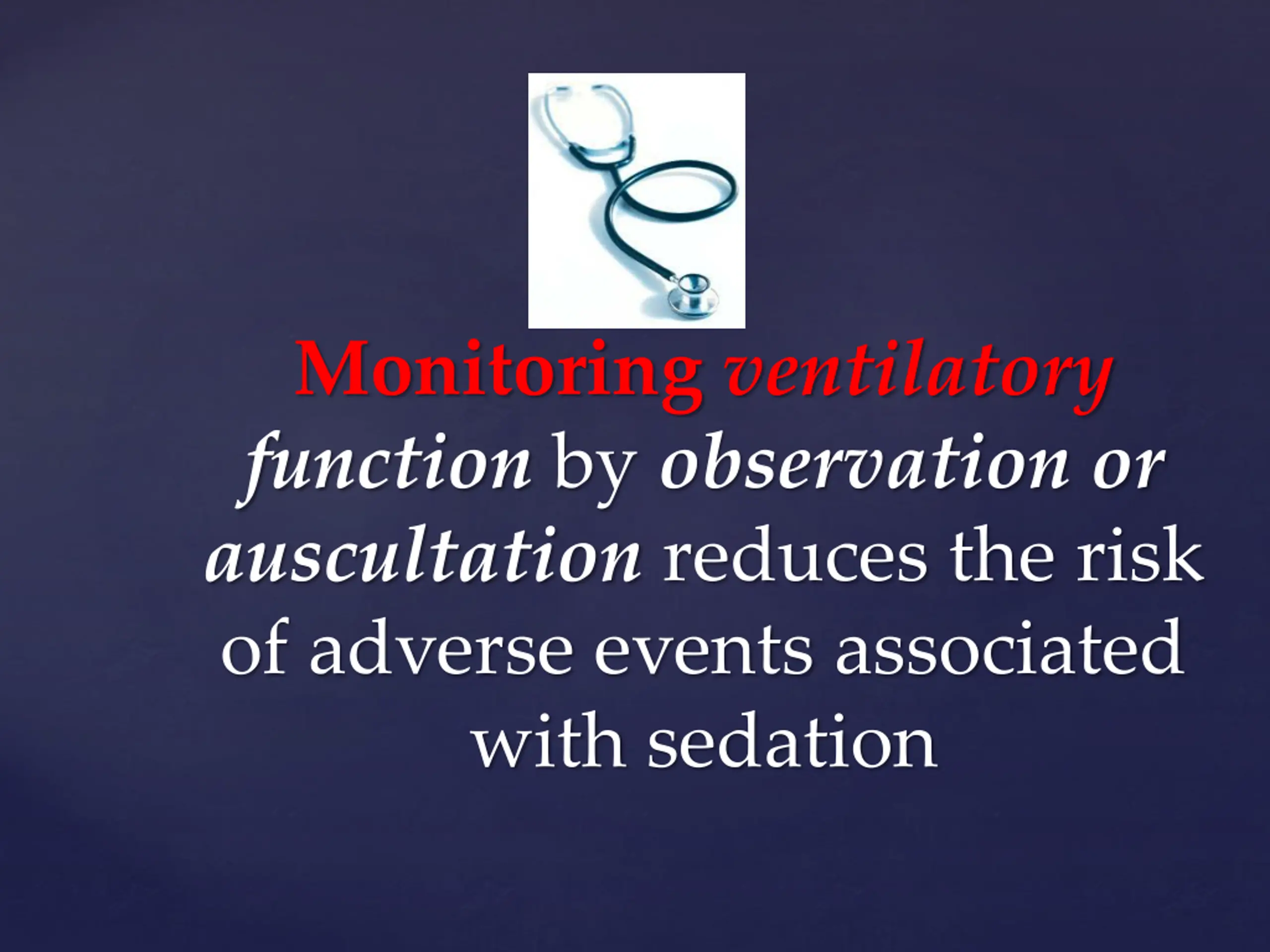 Monitoring ventilatory function by observation or auscultation reduces the risk of adverse events associated with sedation